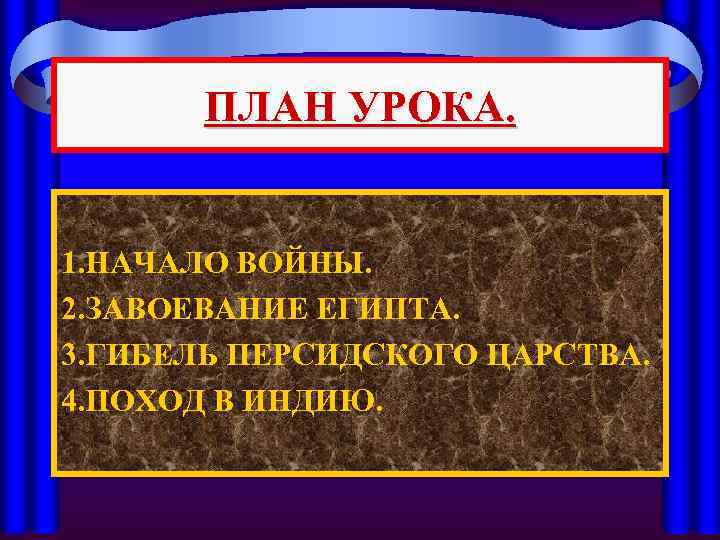 ПЛАН УРОКА.

1.НАЧАЛО ВОЙНЫ.
2.ЗАВОЕВАНИЕ ЕГИПТА.
3.ГИБЕЛЬ ПЕРСИДСКОГО ЦАРСТВА.
4.ПОХОД В ИНДИЮ.